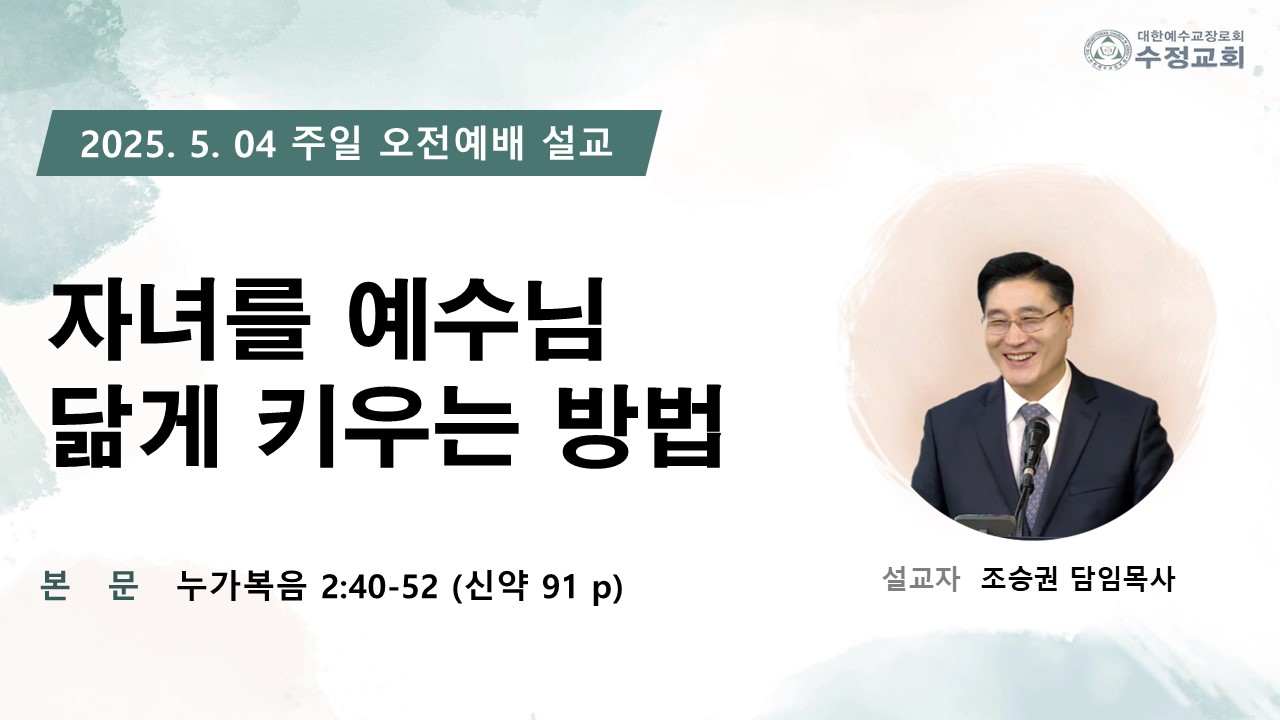 대한예수교장로회
수정교회

2025. 5. 04 주일 오전예배 설교

자녀를 예수님
닮게 키우는 방법

본 문 누가복음 2:40-52 (신약 91 p)

설교자 조승권 담임목사